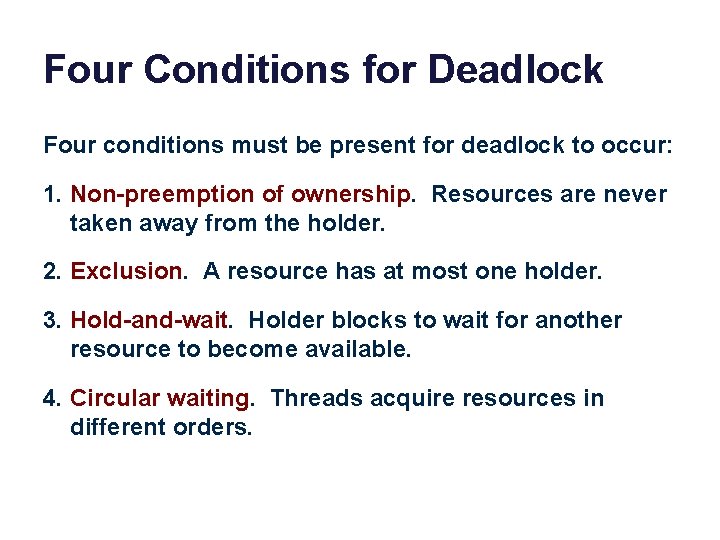 Four Conditions for Deadlock

Four conditions must be present for deadlock to occur:

1. Non-preemption of ownership. Resources are never taken away from the holder.

2. Exclusion. A resource has at most one holder.

3. Hold-and-wait. Holder blocks to wait for another resource to become available.

4. Circular waiting. Threads acquire resources in different orders.